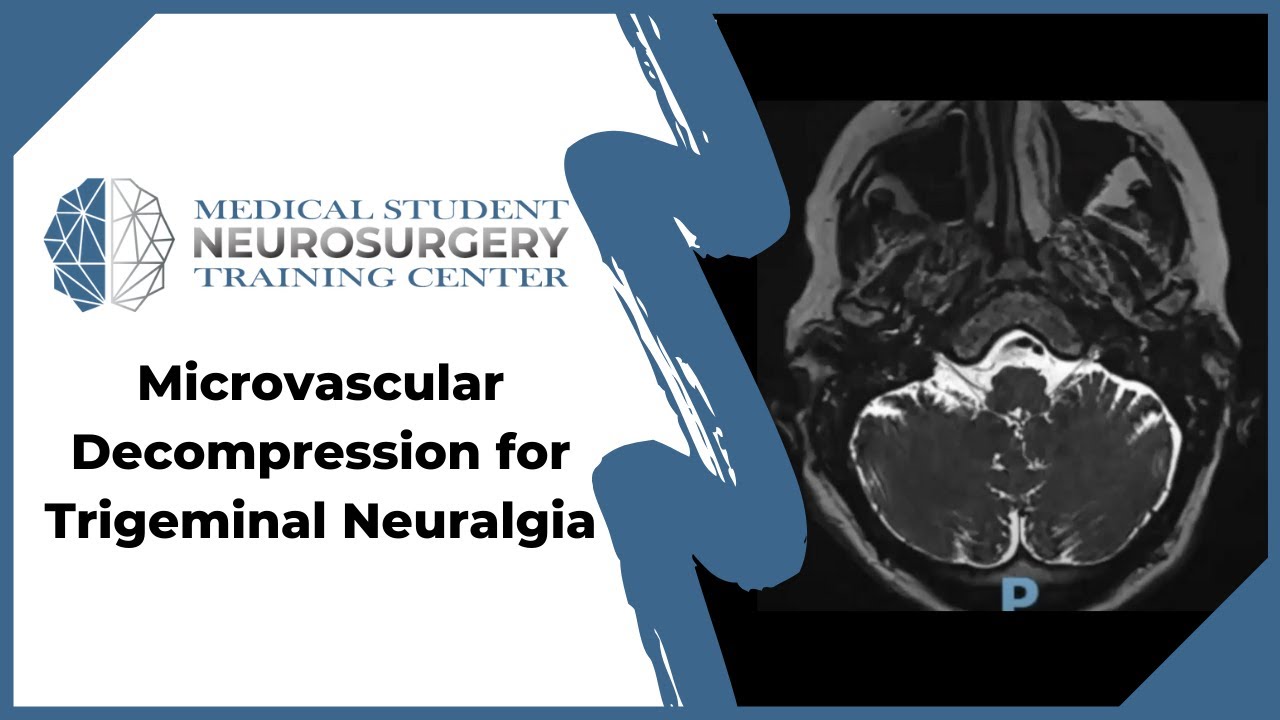 MEDICAL STUDENT
NEUROSURGERY
TRAINING CENTER

Microvascular Decompression for Trigeminal Neuralgia

P